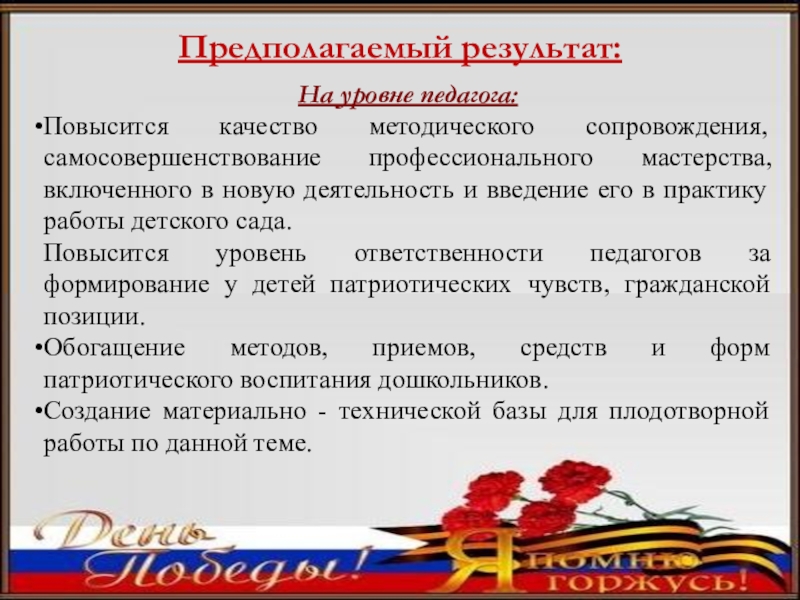 Предполагаемый результат:

На уровне педагога:

•Повысится качество методического сопровождения, самосовершенствование профессионального мастерства, включенного в новую деятельность и введение его в практику работы детского сада.

Повысится уровень ответственности педагогов за формирование у детей патриотических чувств, гражданской позиции.

•Обогащение методов, приемов, средств и форм патриотического воспитания дошкольников.

•Создание материально - технической базы для плодотворной работы по данной теме.

День Победы!

Я помню Я горжусь!